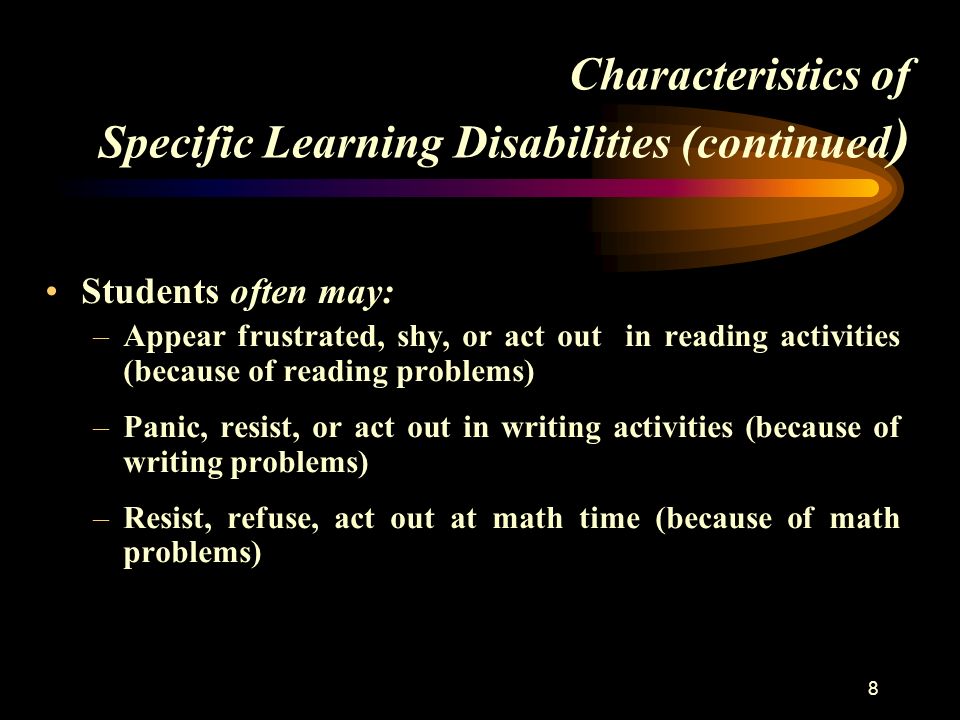 Characteristics of
Specific Learning Disabilities (continued)

• Students often may:
– Appear frustrated, shy, or act out in reading activities (because of reading problems)
– Panic, resist, or act out in writing activities (because of writing problems)
– Resist, refuse, act out at math time (because of math problems)

8